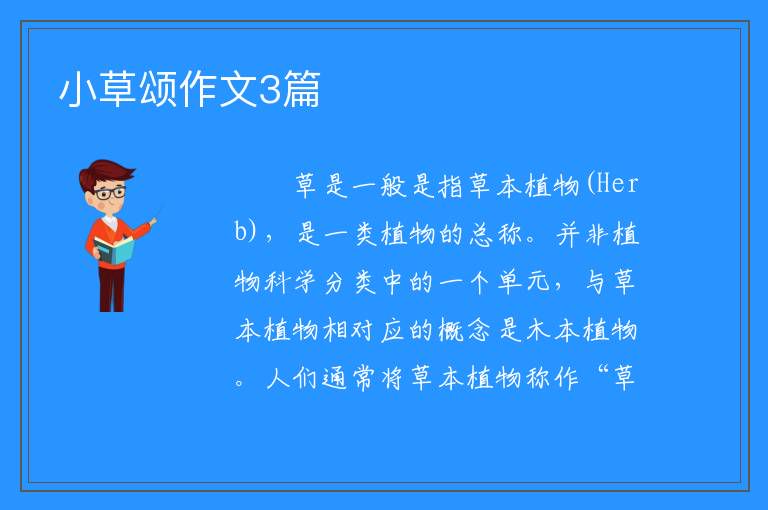 小草颂作文3篇

草是一般是指草本植物(Herb)，是一类植物的总称。并非植物科学分类中的一个单元，与草本植物相对应的概念是木本植物。人们通常将草本植物称作“草